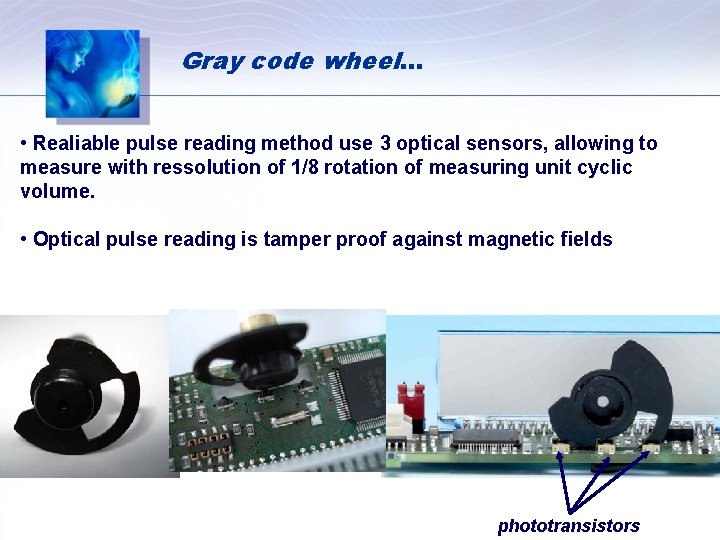 Gray code wheel...

• Realiable pulse reading method use 3 optical sensors, allowing to measure with ressolution of 1/8 rotation of measuring unit cyclic volume.

• Optical pulse reading is tamper proof against magnetic fields

phototransistors